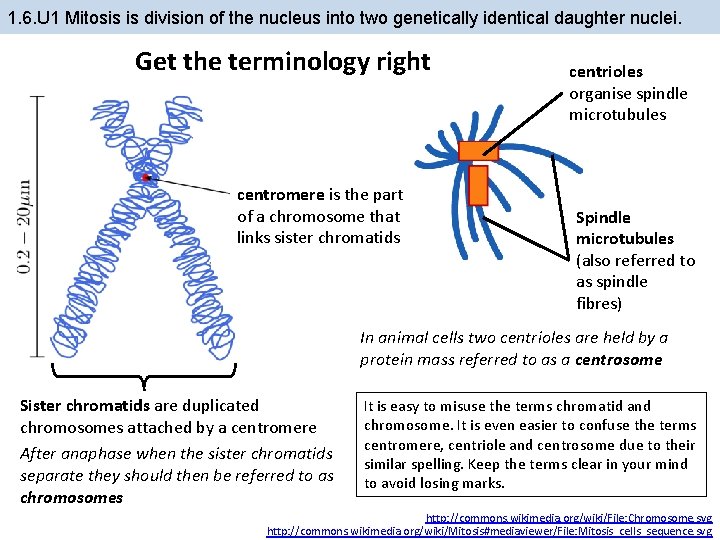 1.6.U1 Mitosis is division of the nucleus into two genetically identical daughter nuclei.

Get the terminology right

$0.2 - 20\mu m$

centromere is the part of a chromosome that links sister chromatids

centrioles organise spindle microtubules

Spindle microtubules (also referred to as spindle fibres)

In animal cells two centrioles are held by a protein mass referred to as a centrosome

Sister chromatids are duplicated chromosomes attached by a centromere

After anaphase when the sister chromatids separate they should then be referred to as chromosomes

It is easy to misuse the terms chromatid and chromosome. It is even easier to confuse the terms centromere, centriole and centrosome due to their similar spelling. Keep the terms clear in your mind to avoid losing marks.

http://commons.wikimedia.org/wiki/File:Chromosome.svg
http://commons.wikimedia.org/wiki/Mitosis#mediaviewer/File:Mitosis_cells_sequence.svg